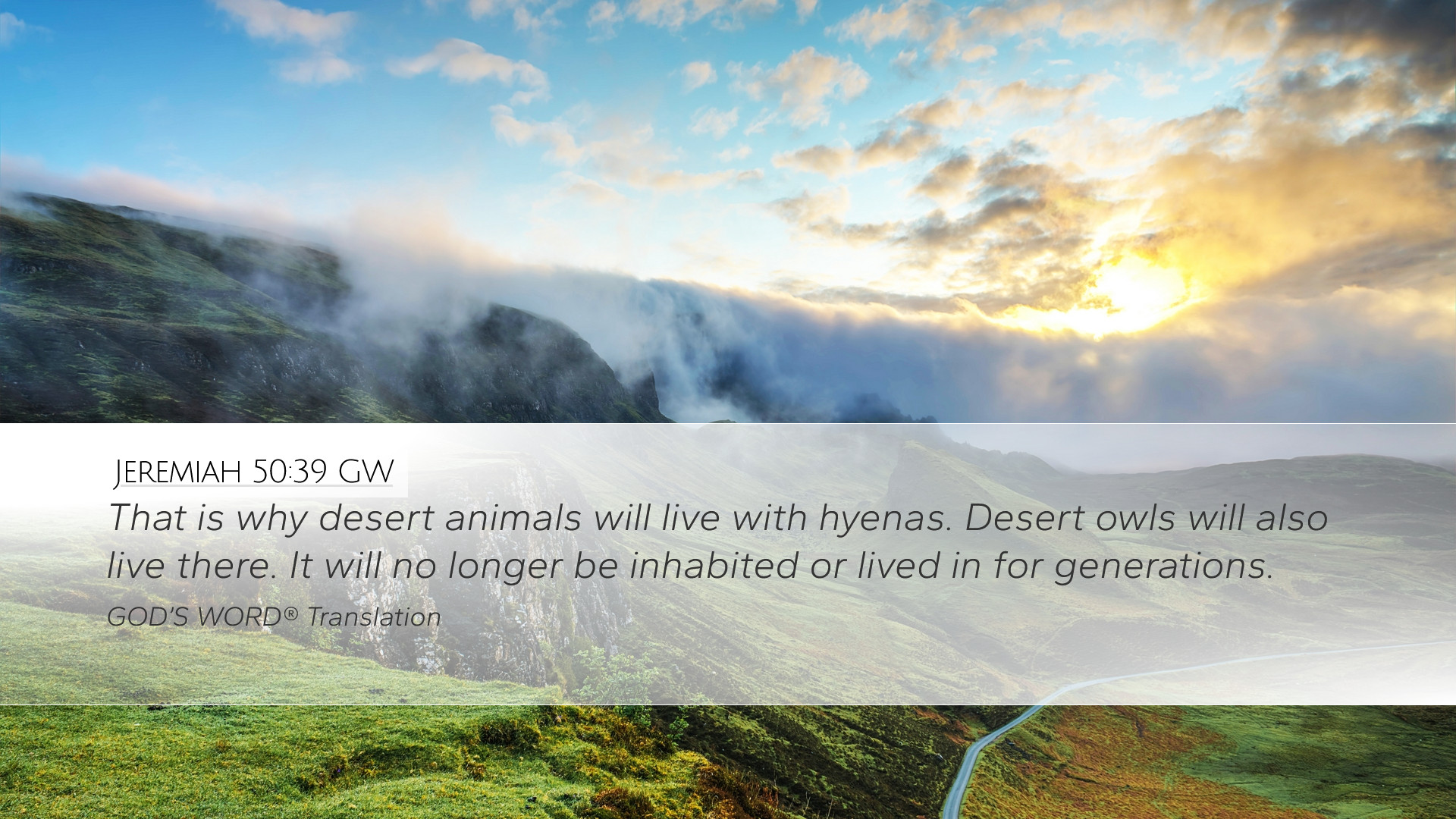 Jeremiah 50:39 GW

That is why desert animals will live with hyenas. Desert owls will also live there. It will no longer be inhabited or lived in for generations.

GOD'S WORD® Translation